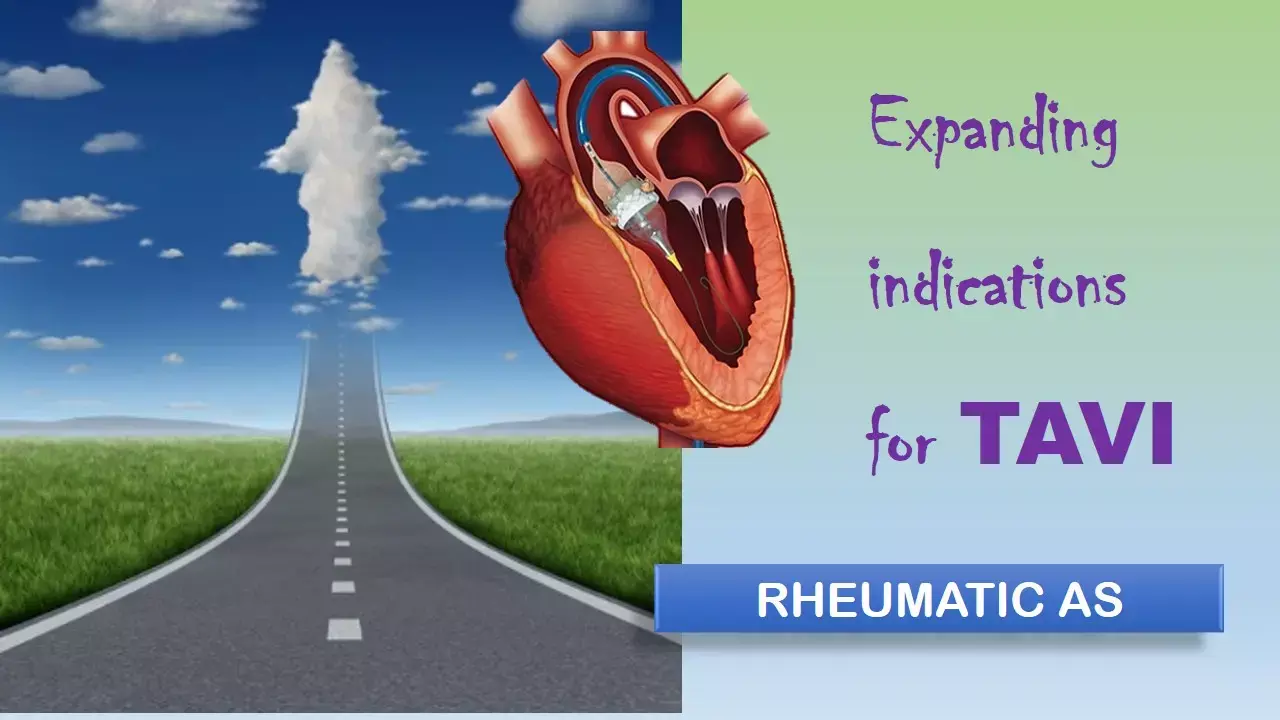 Expanding indications for TAVI

RHEUMATIC AS